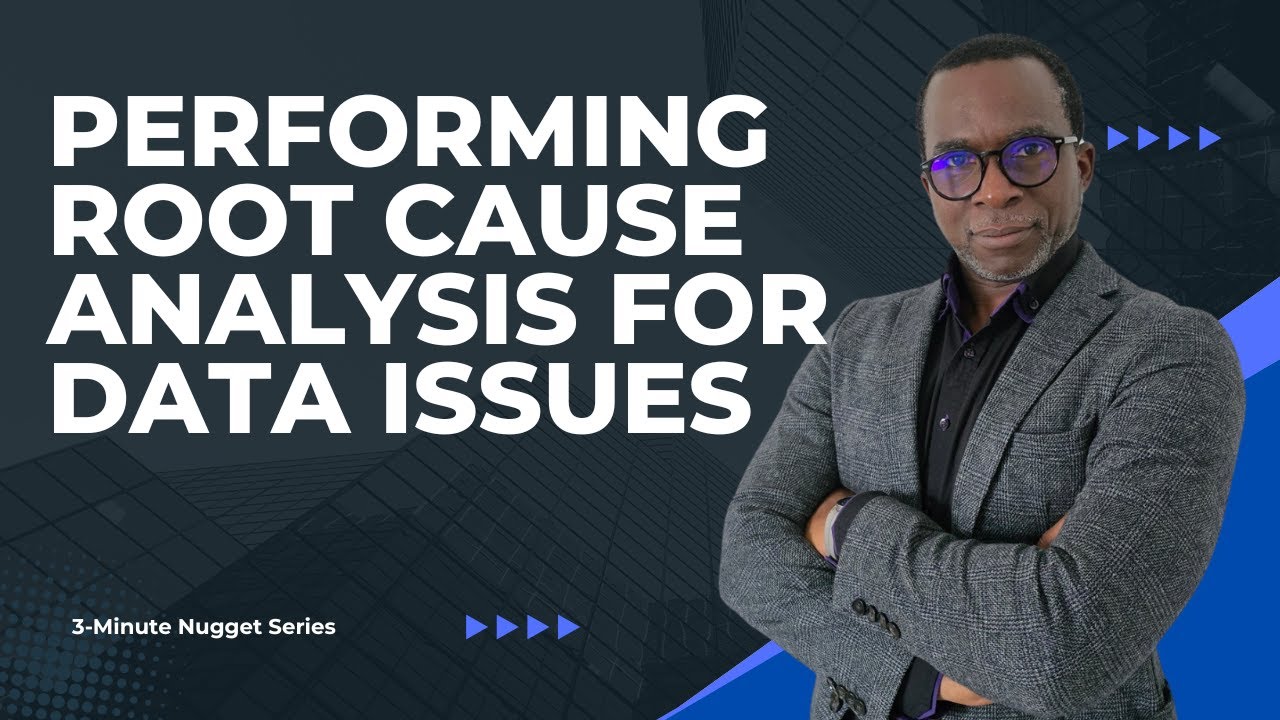 PERFORMING ROOT CAUSE ANALYSIS FOR DATA ISSUES

3-Minute Nugget Series